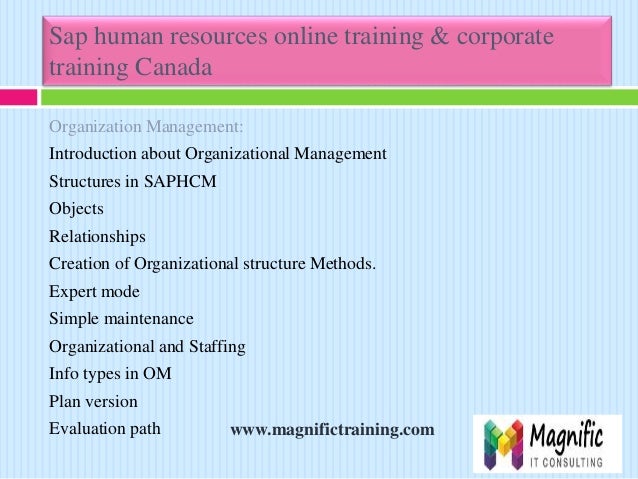 Sap human resources online training & corporate training Canada

Organization Management:

Introduction about Organizational Management

Structures in SAPHCM

Objects

Relationships

Creation of Organizational structure Methods.

Expert mode

Simple maintenance

Organizational and Staffing

Info types in OM

Plan version

Evaluation path

www.magnifictraining.com

Magnific
IT CONSULTING